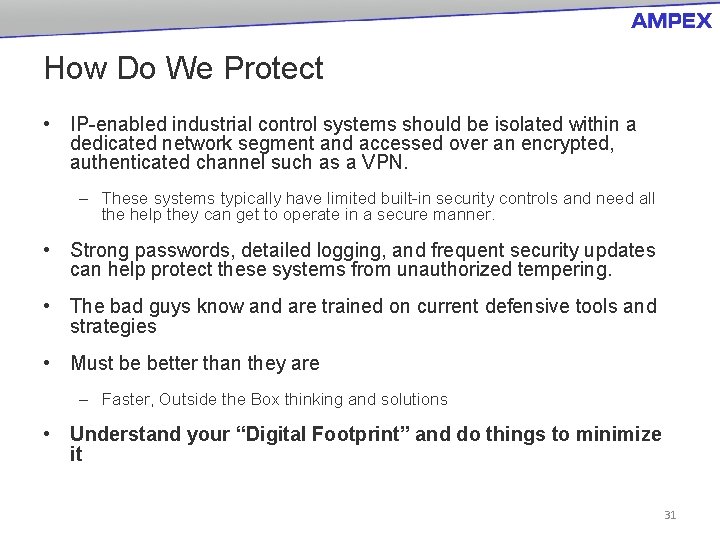 AMPEX

How Do We Protect

• IP-enabled industrial control systems should be isolated within a dedicated network segment and accessed over an encrypted, authenticated channel such as a VPN.

– These systems typically have limited built-in security controls and need all the help they can get to operate in a secure manner.

• Strong passwords, detailed logging, and frequent security updates can help protect these systems from unauthorized tempering.

• The bad guys know and are trained on current defensive tools and strategies

• Must be better than they are

– Faster, Outside the Box thinking and solutions

• Understand your “Digital Footprint” and do things to minimize it

31